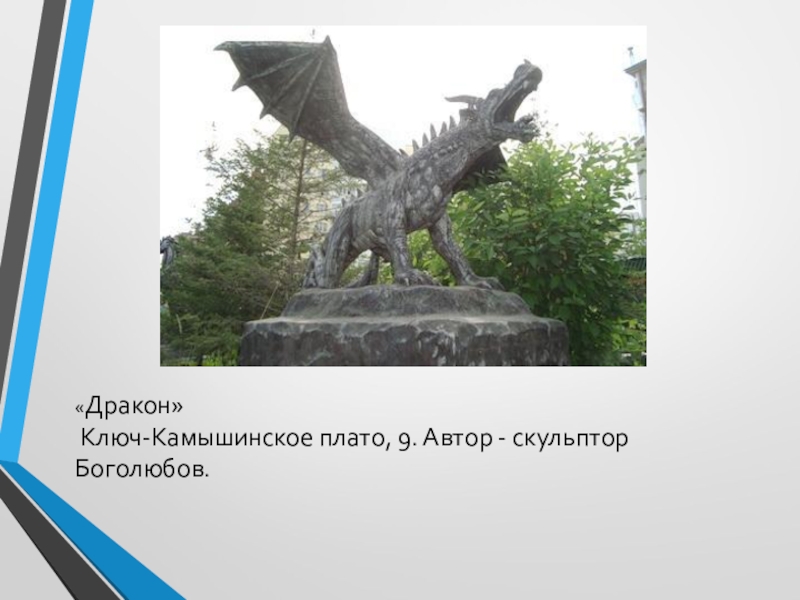 «Дракон»
Ключ-Камышинское плато, 9. Автор - скульптор Боголюбов.